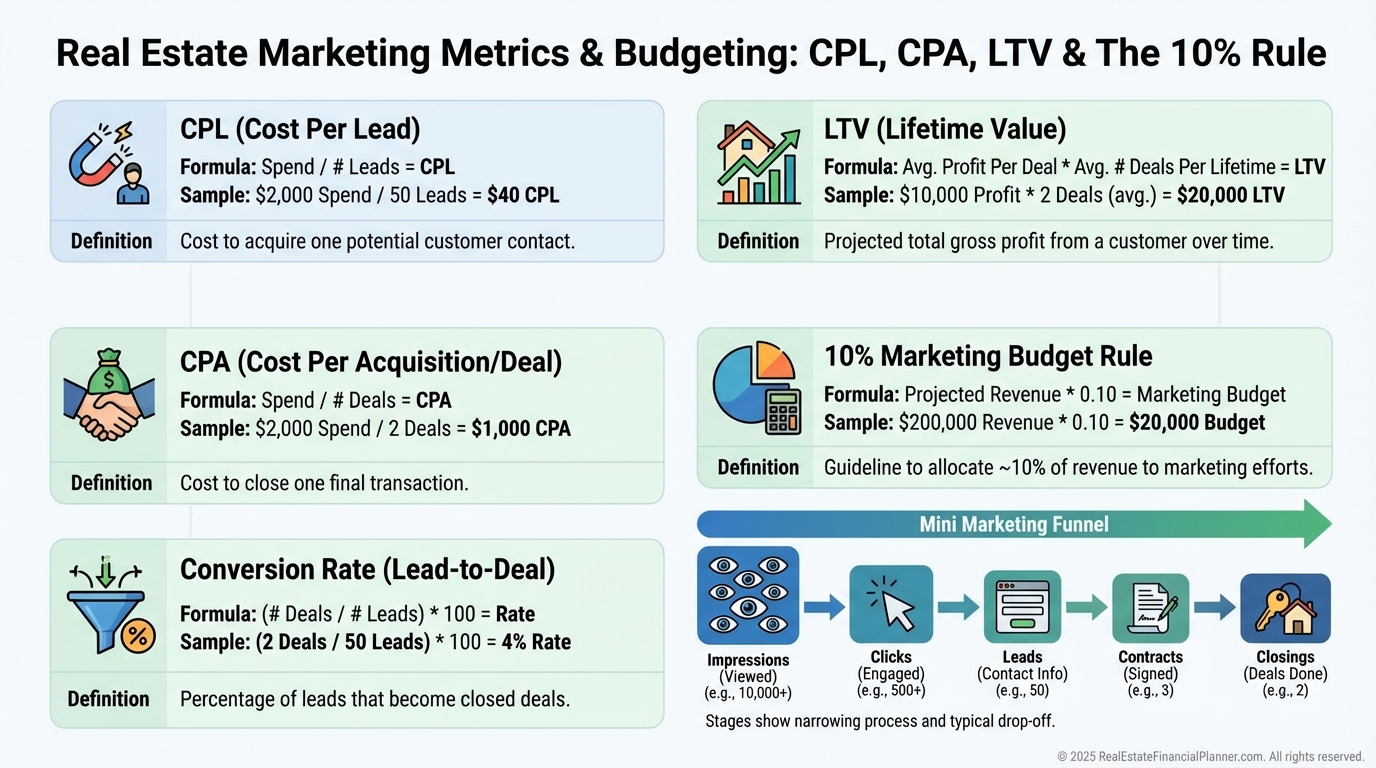 Real Estate Marketing Metrics & Budgeting: CPL, CPA, LTV & The 10% Rule

CPL (Cost Per Lead)
Formula: Spend / # Leads = CPL
Sample: $2,000 Spend / 50 Leads = $40 CPL
Definition Cost to acquire one potential customer contact.

CPA (Cost Per Acquisition/Deal)
Formula: Spend / # Deals = CPA
Sample: $2,000 Spend / 2 Deals = $1,000 CPA
Definition Cost to close one final transaction.

Conversion Rate (Lead-to-Deal)
Formula: (# Deals / # Leads) * 100 = Rate
Sample: (2 Deals / 50 Leads) * 100 = 4% Rate
Definition Percentage of leads that become closed deals.

LTV (Lifetime Value)
Formula: Avg. Profit Per Deal * Avg. # Deals Per Lifetime = LTV
Sample: $10,000 Profit * 2 Deals (avg.) = $20,000 LTV
Definition Projected total gross profit from a customer over time.

10% Marketing Budget Rule
Formula: Projected Revenue * 0.10 = Marketing Budget
Sample: $200,000 Revenue * 0.10 = $20,000 Budget
Definition Guideline to allocate ~10% of revenue to marketing efforts.

Mini Marketing Funnel

Impressions (Viewed) (e.g., 10,000+)
Clicks (Engaged) (e.g., 500+)
Leads (Contact Info) (e.g., 50)
Contracts (Signed) (e.g., 3)
Closings (Deals Done) (e.g., 2)

Stages show narrowing process and typical drop-off.

© 2025 RealEstateFinancialPlanner.com. All rights reserved.